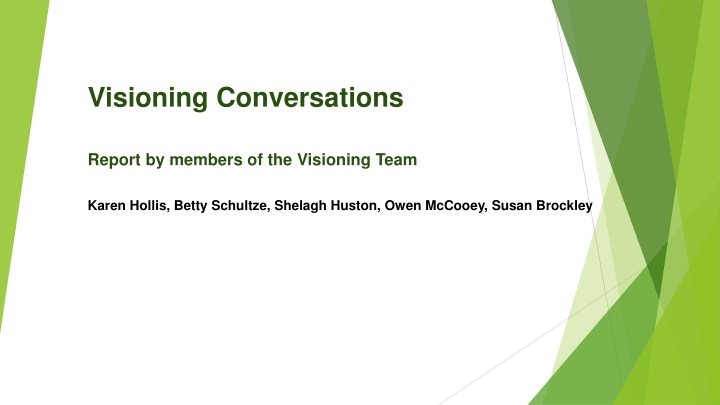 Visioning Conversations

Report by members of the Visioning Team

Karen Hollis, Betty Schultze, Shelagh Huston, Owen McCooey, Susan Brockley